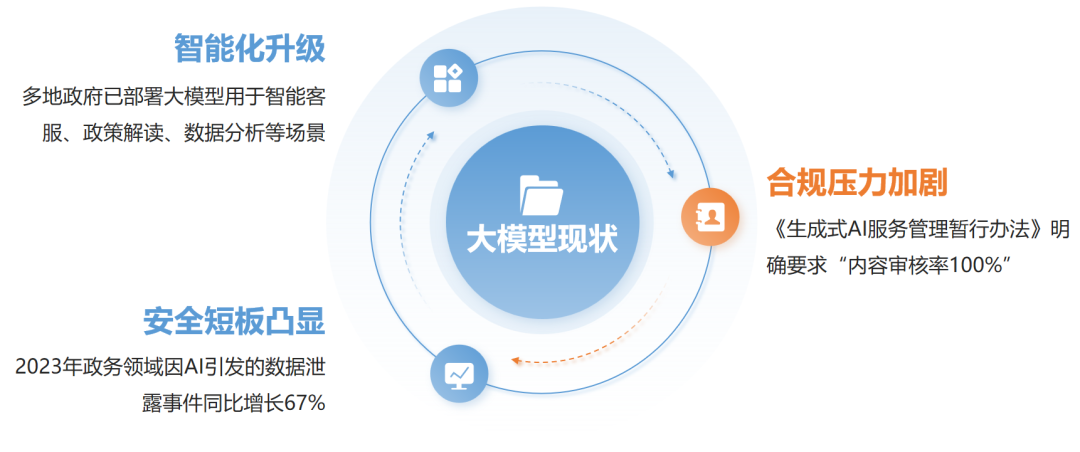 智能化升级

多地政府已部署大模型用于智能客服、政策解读、数据分析等场景

大模型现状

合规压力加剧

《生成式AI服务管理暂行办法》明确要求“内容审核率100%”

安全短板凸显

2023年政务领域因AI引发的数据泄露事件同比增长67%